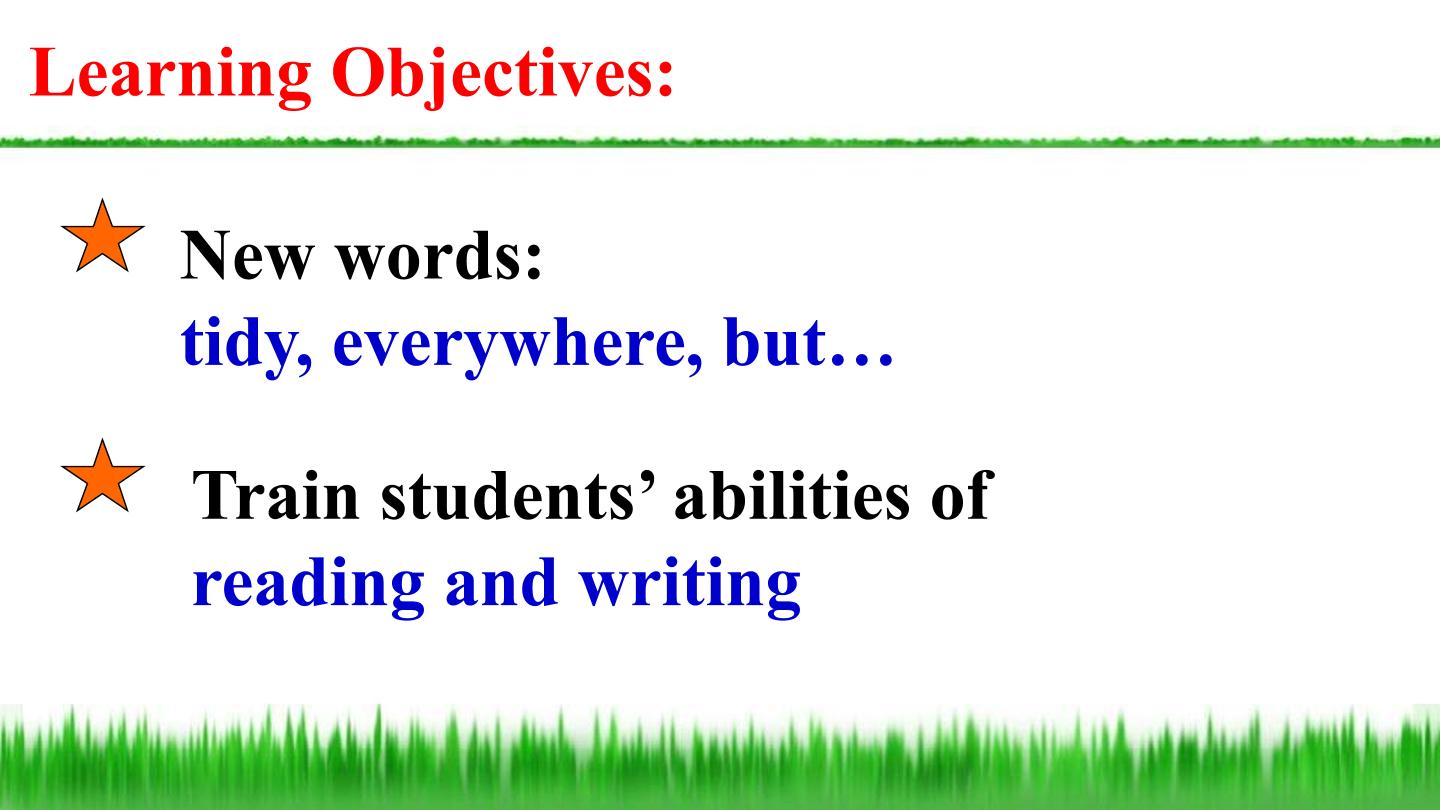 Learning Objectives:

New words:
tidy, everywhere, but…

Train students' abilities of reading and writing